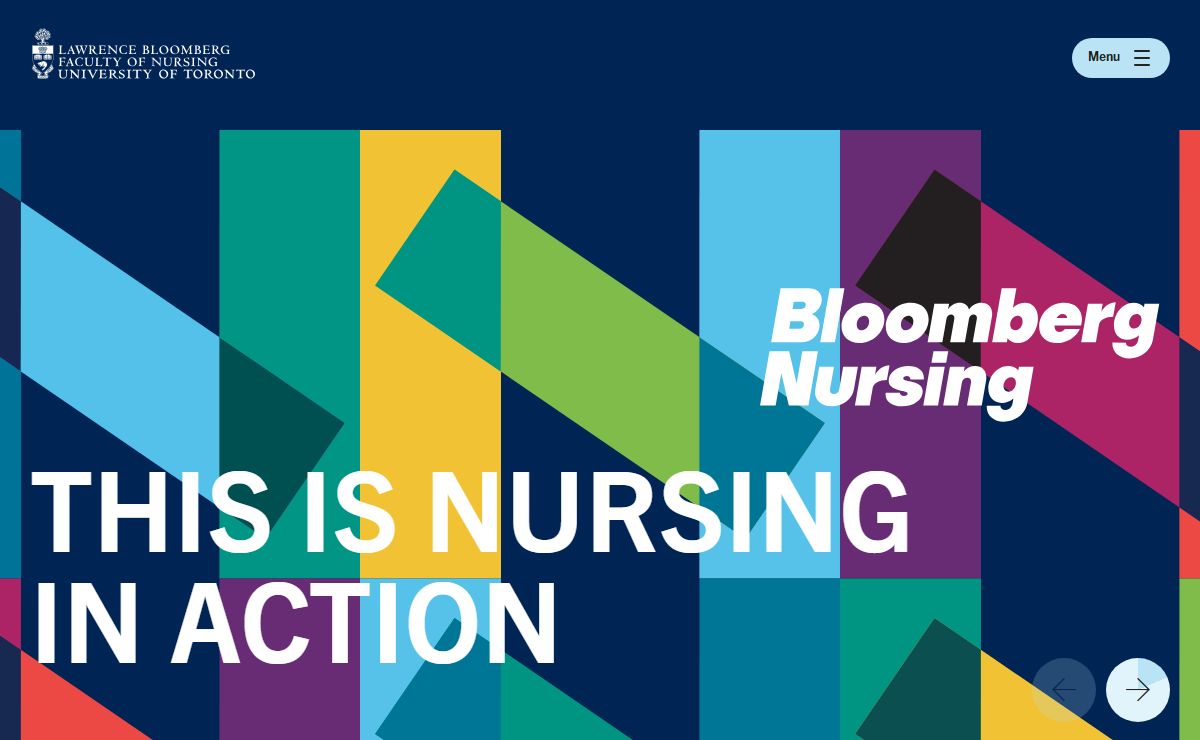 LAWRENCE BLOOMBERG
FACULTY OF NURSING
UNIVERSITY OF TORONTO

Menu

Bloomberg
Nursing

THIS IS NURSING
IN ACTION